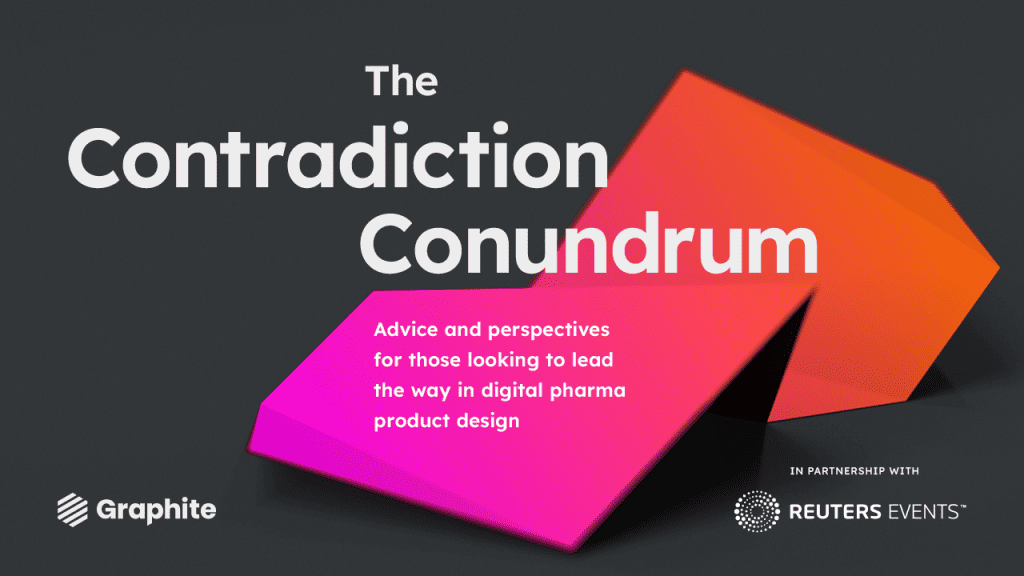 The Contradiction Conundrum

Advice and perspectives for those looking to lead the way in digital pharma product design

Graphite

IN PARTNERSHIP WITH

REUTERS EVENTS™